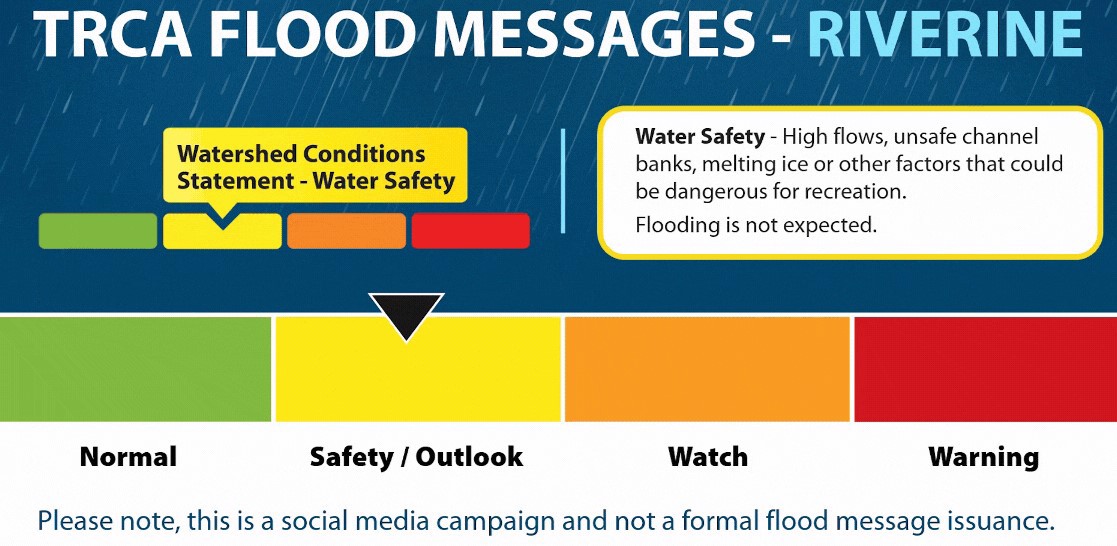 TRCA FLOOD MESSAGES - RIVERINE

Watershed Conditions Statement - Water Safety

Water Safety - High flows, unsafe channel banks, melting ice or other factors that could be dangerous for recreation.

Flooding is not expected.

Normal

Safety / Outlook

Watch

Warning

Please note, this is a social media campaign and not a formal flood message issuance.